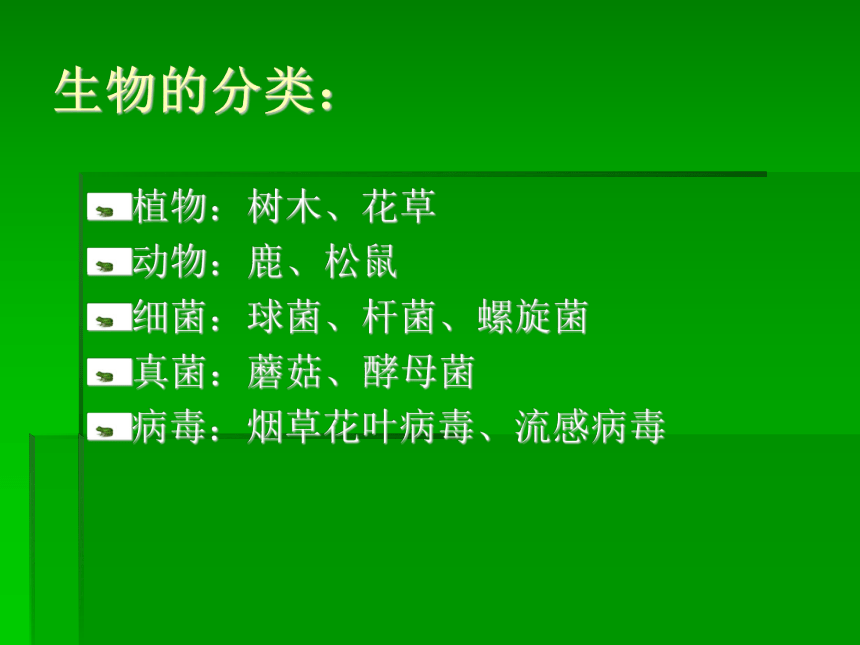 生物的分类：

植物：树木、花草
动物：鹿、松鼠
细菌：球菌、杆菌、螺旋菌
真菌：蘑菇、酵母菌
病毒：烟草花叶病毒、流感病毒